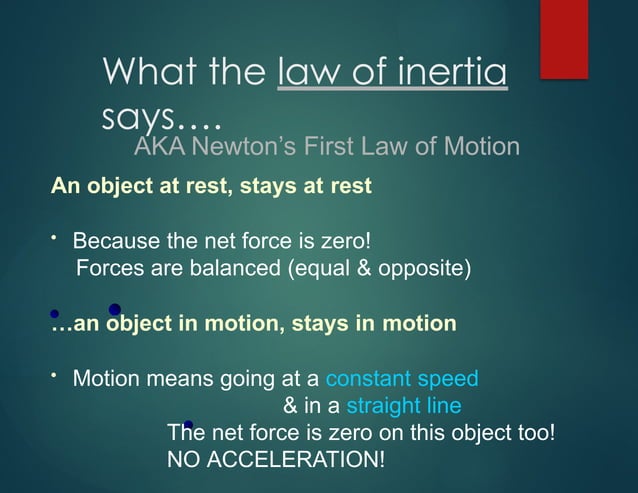 What the law of inertia says….
AKA Newton's First Law of Motion

An object at rest, stays at rest

• Because the net force is zero!
Forces are balanced (equal & opposite)

…an object in motion, stays in motion

• Motion means going at a constant speed
& in a straight line
The net force is zero on this object too!
NO ACCELERATION!